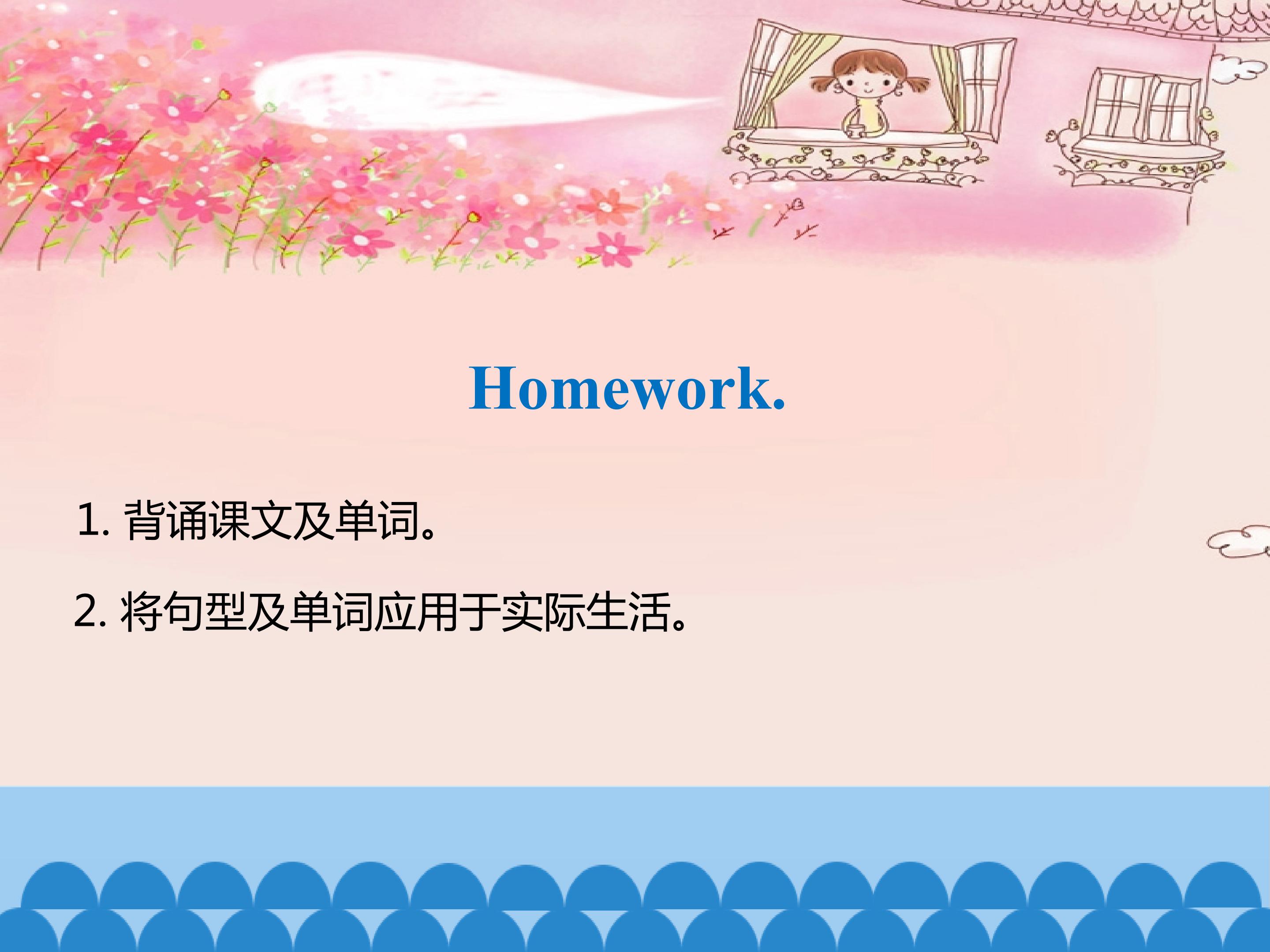 Homework.

1. 背诵课文及单词。

2. 将句型及单词应用于实际生活。